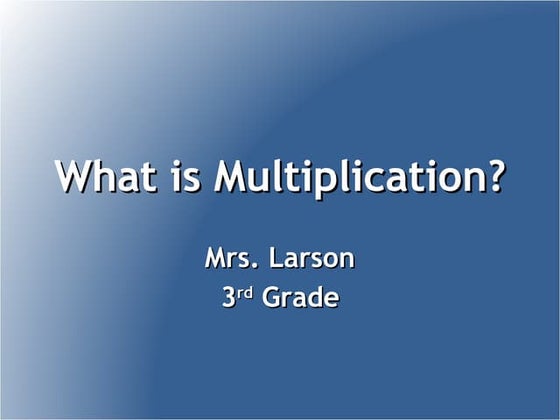 What is Multiplication?

Mrs. Larson
3rd Grade